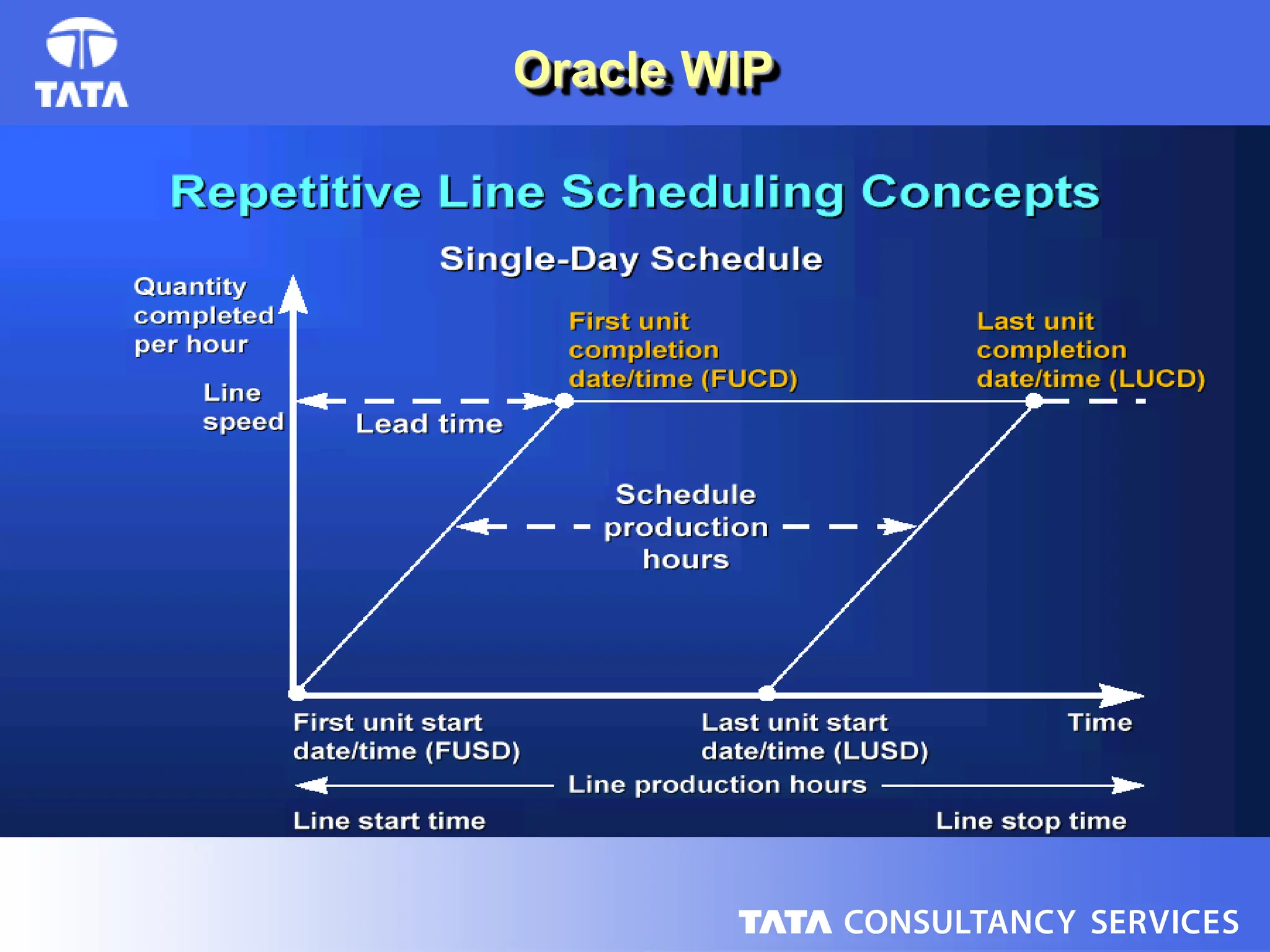 TATA

Oracle WIP

Repetitive Line Scheduling Concepts

Single-Day Schedule

Quantity completed per hour

Line speed

Lead time

First unit completion date/time (FUCD)

Last unit completion date/time (LUCD)

Schedule production hours

First unit start date/time (FUSD)

Last unit start date/time (LUSD)

Time

Line production hours

Line start time

Line stop time

TATA CONSULTANCY SERVICES